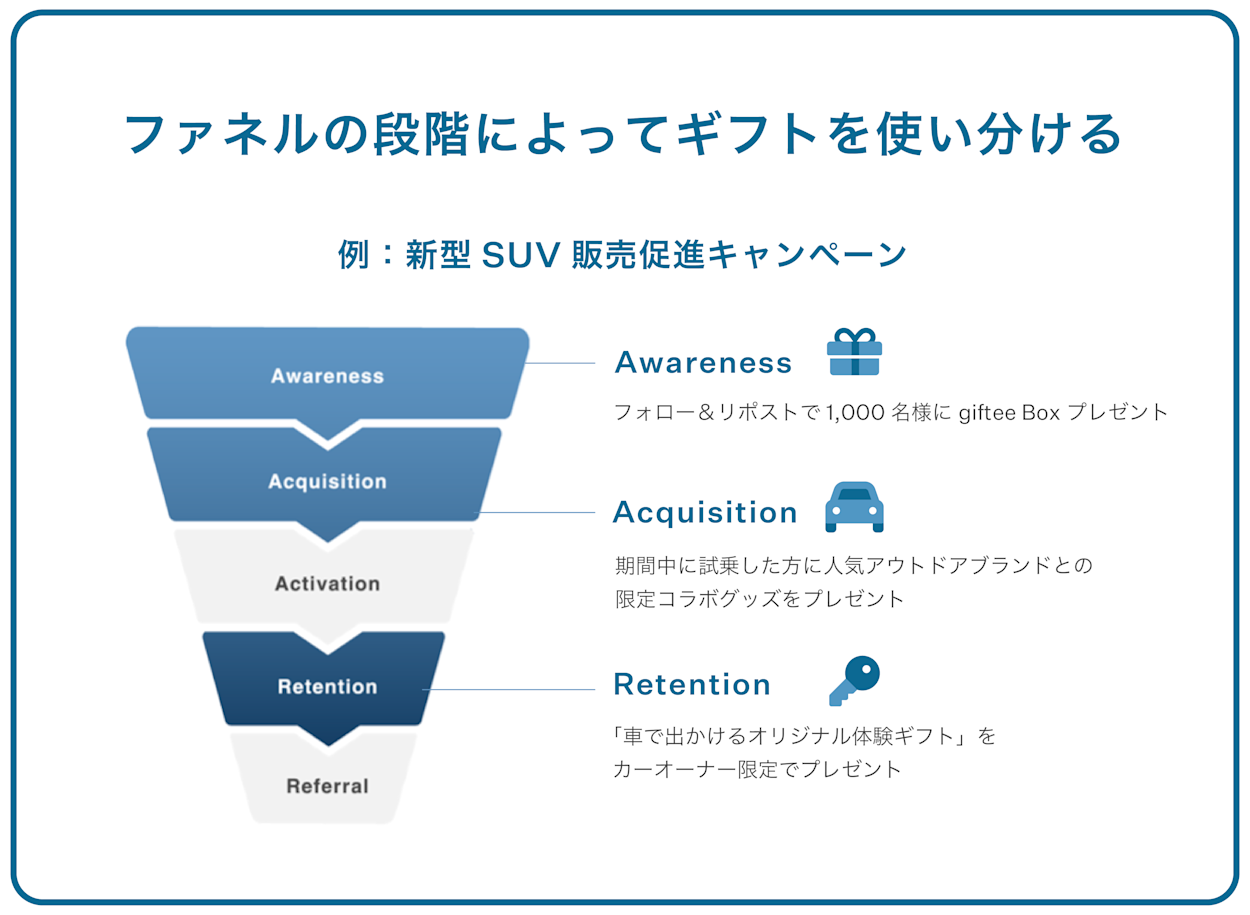 ファネルの段階によってギフトを使い分ける

例：新型 SUV 販売促進キャンペーン

Awareness

Acquisition

Activation

Retention

Referral

Awareness

フォロー＆リポストで 1,000 名様に giftee Box プレゼント

Acquisition

期間中に試乗した方に人気アウトドアブランドとの限定コラボグッズをプレゼント

Retention

「車で出かけるオリジナル体験ギフト」をカーオーナー限定でプレゼント